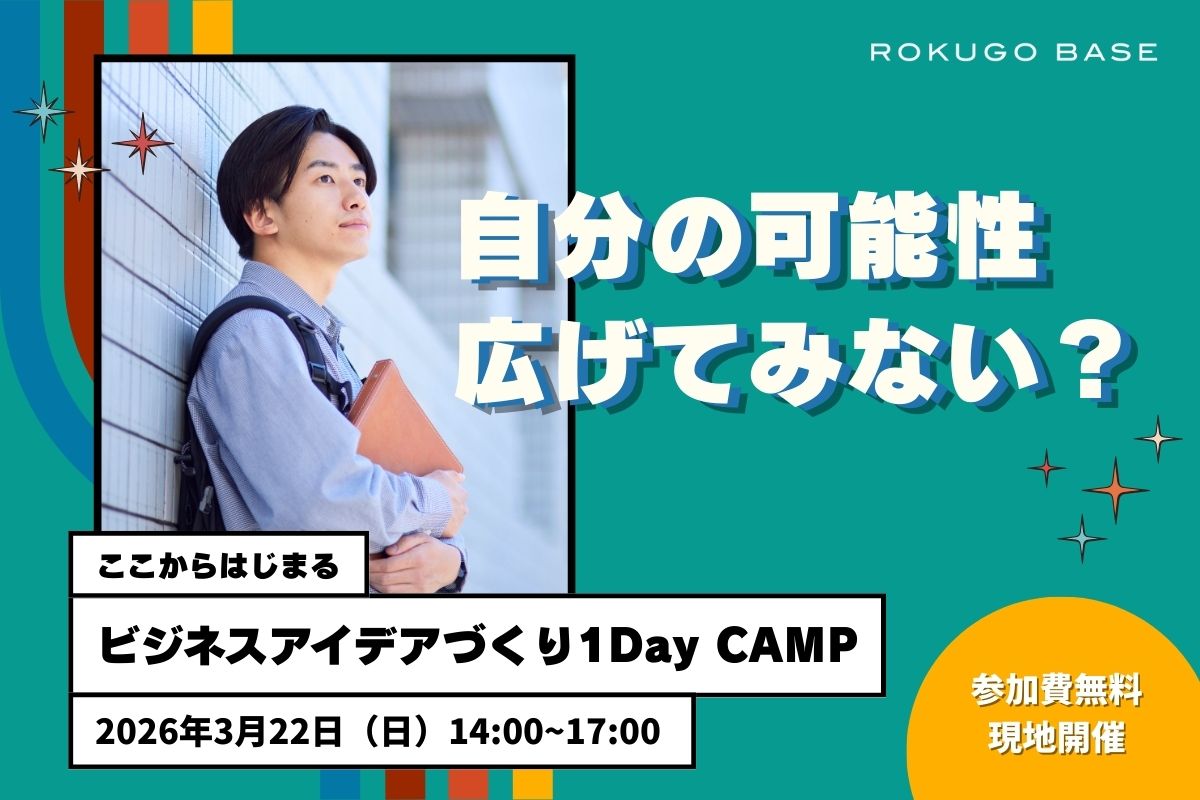 ROKUGO BASE

自分の可能性
広げてみない？

ここからはじまる

ビジネスアイデアづくり1Day CAMP

2026年3月22日（日）14:00~17:00

参加費無料
現地開催